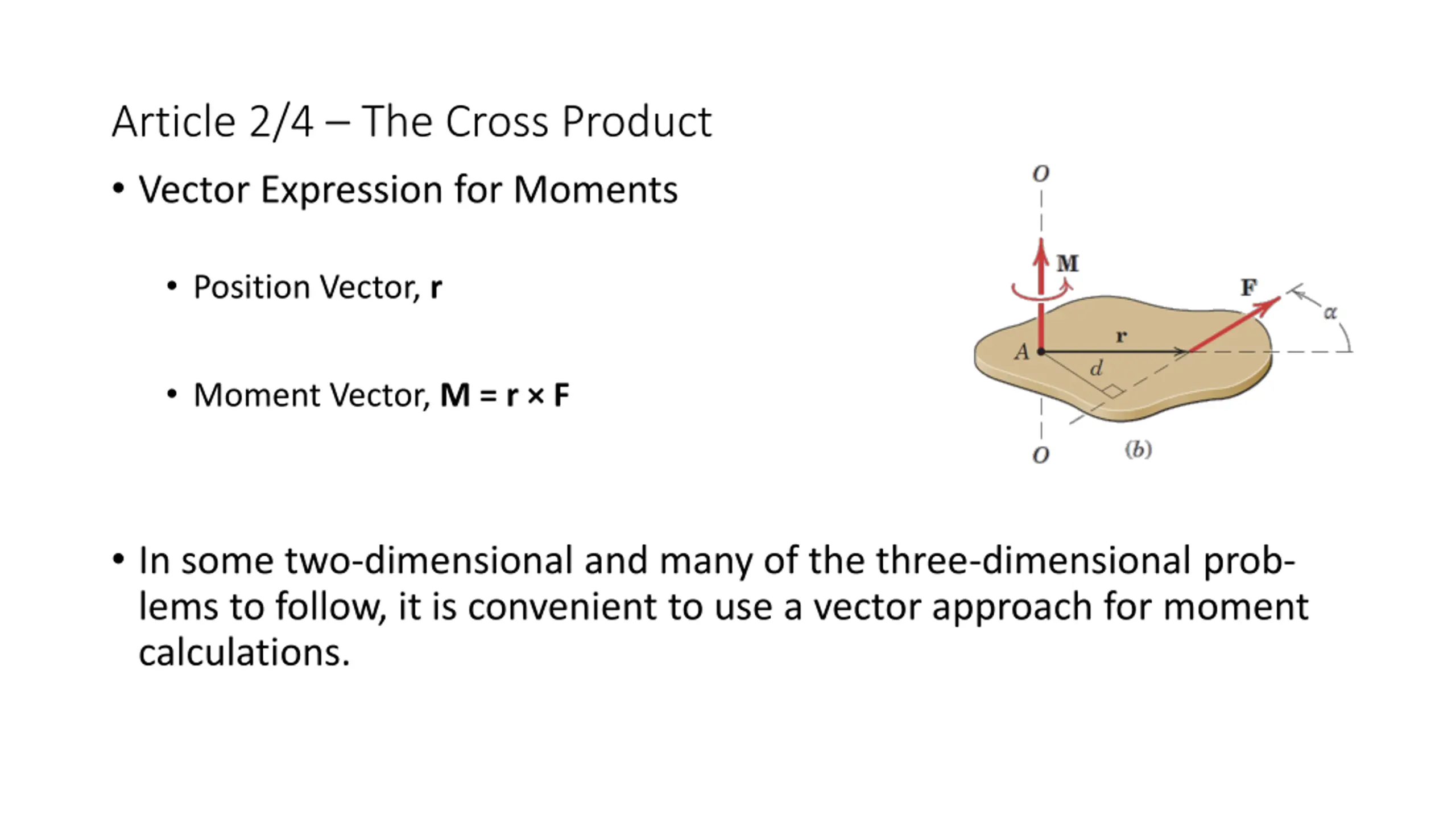 Article 2/4 – The Cross Product

• Vector Expression for Moments

• Position Vector, **r**

• Moment Vector, **M = r × F**

O

M

F

α

r

A

d

O

(b)

• In some two-dimensional and many of the three-dimensional problems to follow, it is convenient to use a vector approach for moment calculations.